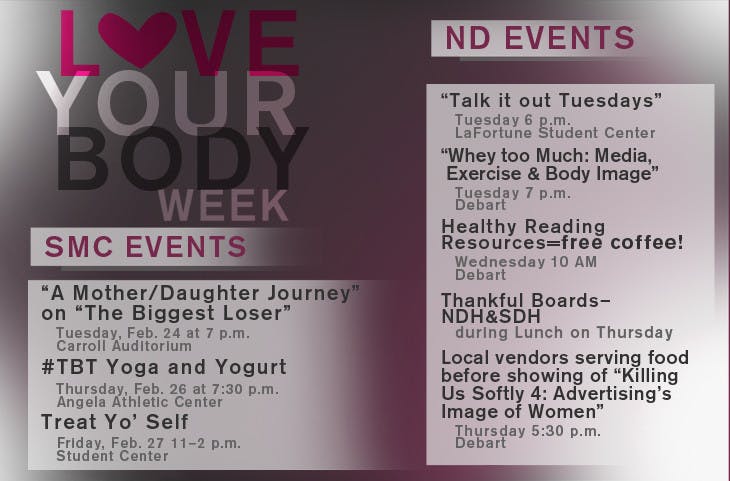 LOVE YOUR BODY WEEK

SMC EVENTS

“A Mother/Daughter Journey” on “The Biggest Loser”
Tuesday, Feb. 24 at 7 p.m.
Carroll Auditorium

#TBT Yoga and Yogurt
Thursday, Feb. 26 at 7:30 p.m.
Angela Athletic Center

Treat Yo’ Self
Friday, Feb. 27 11–2 p.m.
Student Center

ND EVENTS

“Talk it out Tuesdays”
Tuesday 6 p.m.
LaFortune Student Center

“Whey too Much: Media, Exercise & Body Image”
Tuesday 7 p.m.
Debart

Healthy Reading Resources=free coffee!
Wednesday 10 AM
Debart

Thankful Boards– NDH&SDH
during Lunch on Thursday

Local vendors serving food before showing of “Killing Us Softly 4: Advertising’s Image of Women”
Thursday 5:30 p.m.
Debart